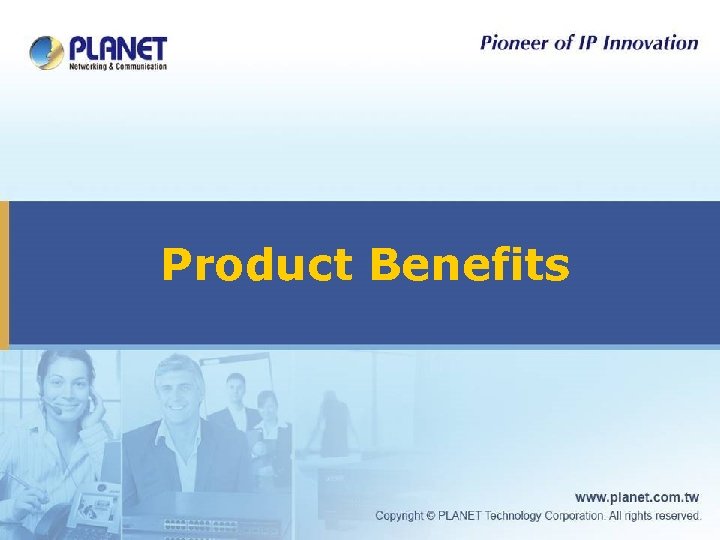 PLANET
Networking & Communication

Pioneer of IP Innovation

Product Benefits

www.planet.com.tw
Copyright © PLANET Technology Corporation. All rights reserved.